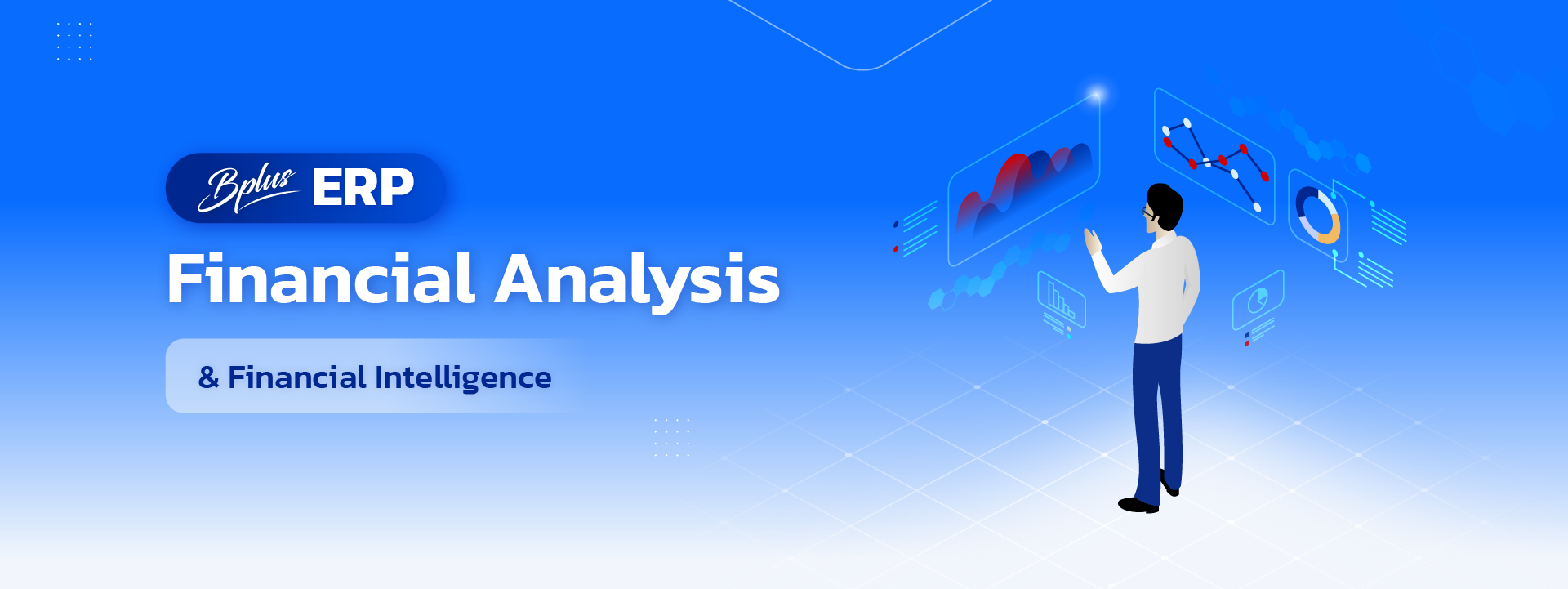 Bplus ERP

Financial Analysis

& Financial Intelligence